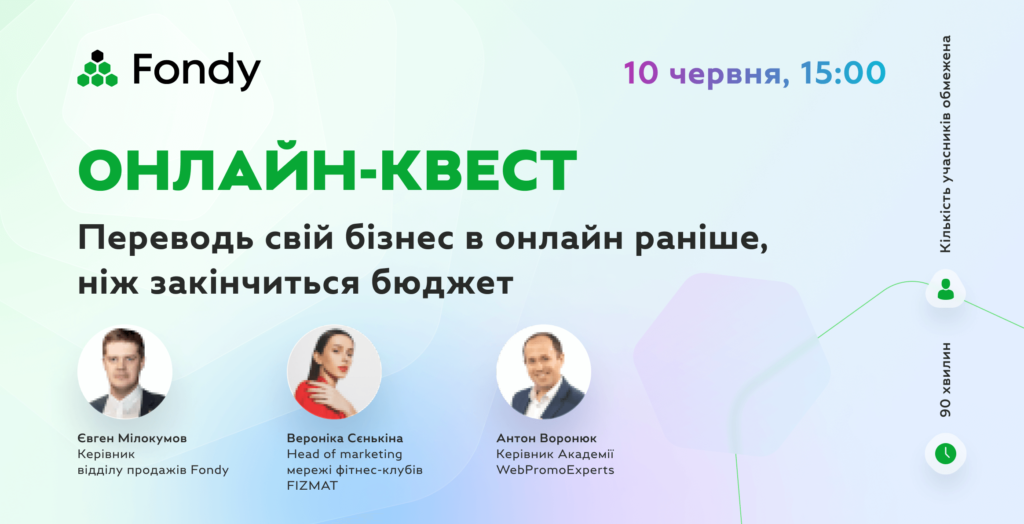 Fondy

10 червня, 15:00

ОНЛАЙН-КВЕСТ

Переводь свій бізнес в онлайн раніше, ніж закінчиться бюджет

Євген Мілокумов
Керівник відділу продажів Fondy

Вероніка Сєнькіна
Head of marketing мережі фітнес-клубів FIZMAT

Антон Воронюк
Керівник Академії WebPromoExperts

Кількість учасників обмежена

90 хвилин